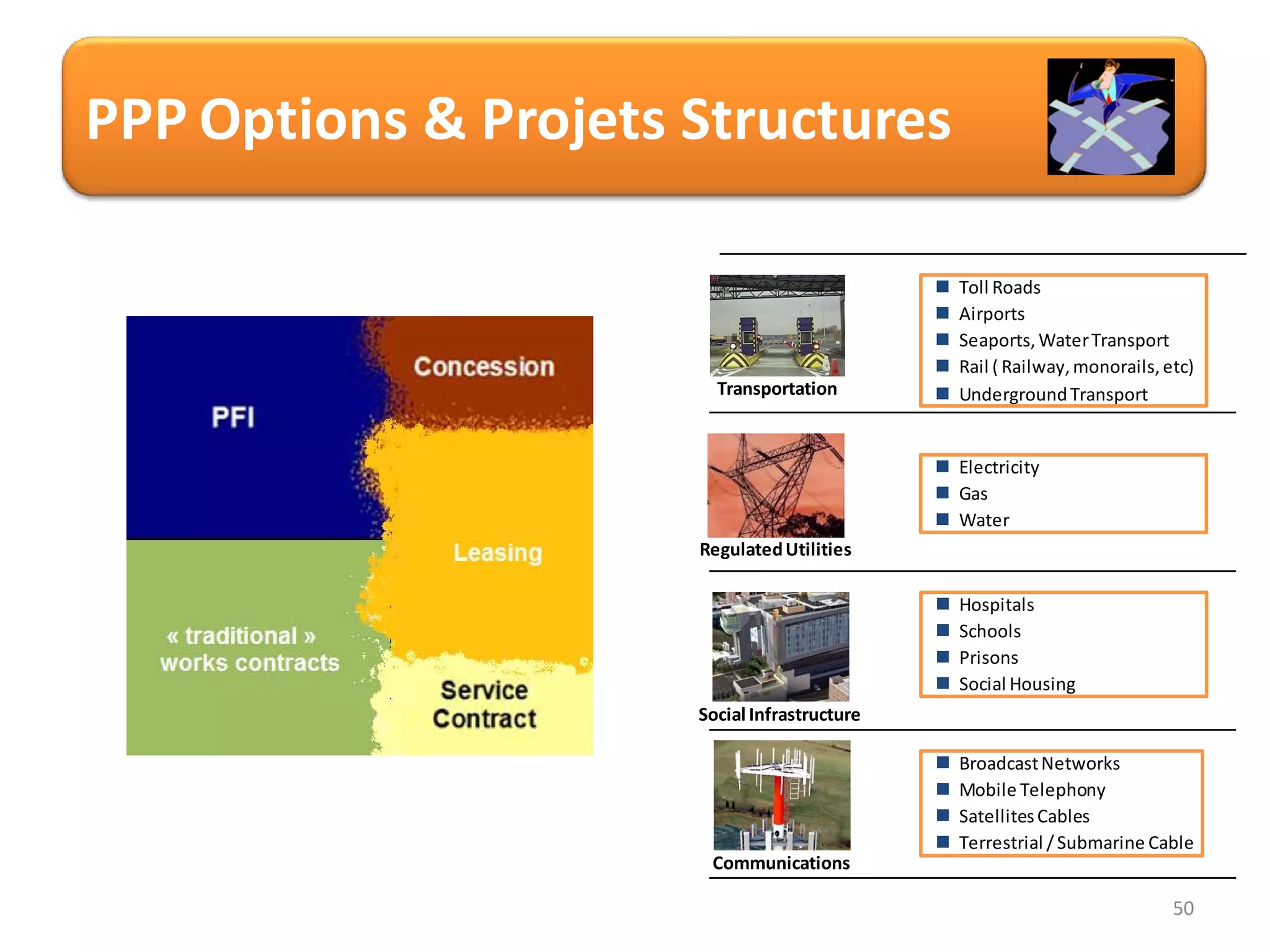 PPP Options & Projets Structures

PFI

Concession

Leasing

« traditional » works contracts

Service Contract

Transportation

- Toll Roads
- Airports
- Seaports, Water Transport
- Rail ( Railway, monorails, etc)
- Underground Transport

Regulated Utilities

- Electricity
- Gas
- Water

Social Infrastructure

- Hospitals
- Schools
- Prisons
- Social Housing

Communications

- Broadcast Networks
- Mobile Telephony
- Satellites Cables
- Terrestrial / Submarine Cable

50